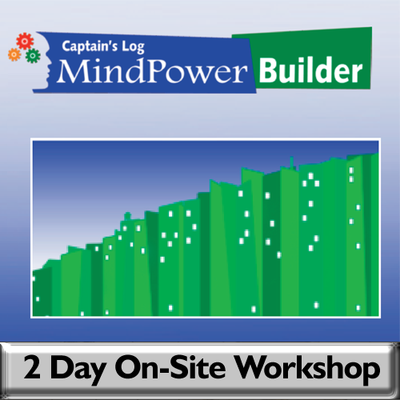 Captain's Log
MindPower Builder

2 Day On-Site Workshop